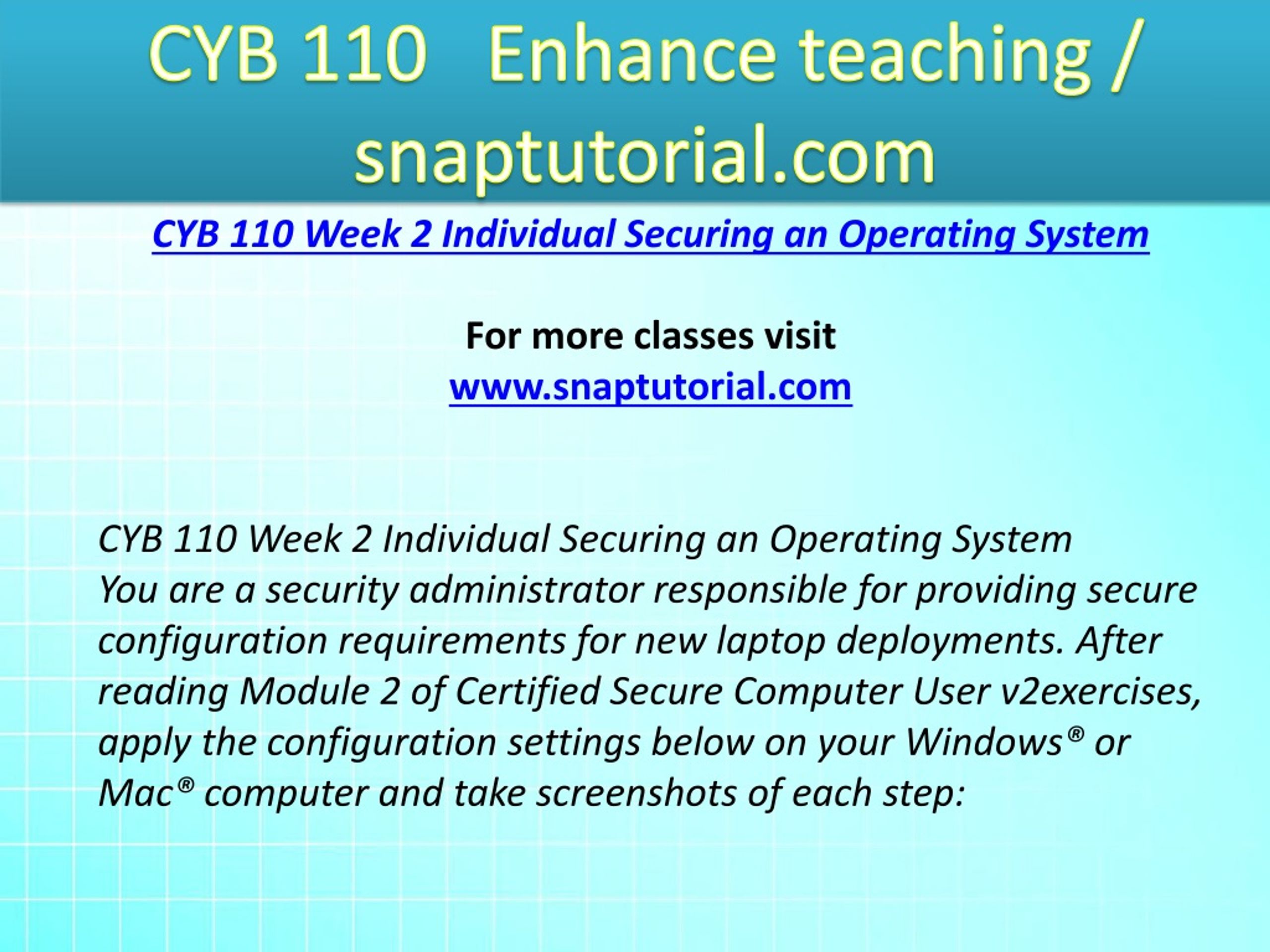 CYB 110 Enhance teaching / snaptutorial.com

CYB 110 Week 2 Individual Securing an Operating System

For more classes visit
www.snaptutorial.com

CYB 110 Week 2 Individual Securing an Operating System
You are a security administrator responsible for providing secure configuration requirements for new laptop deployments. After reading Module 2 of Certified Secure Computer User v2exercises, apply the configuration settings below on your Windows® or Mac® computer and take screenshots of each step: